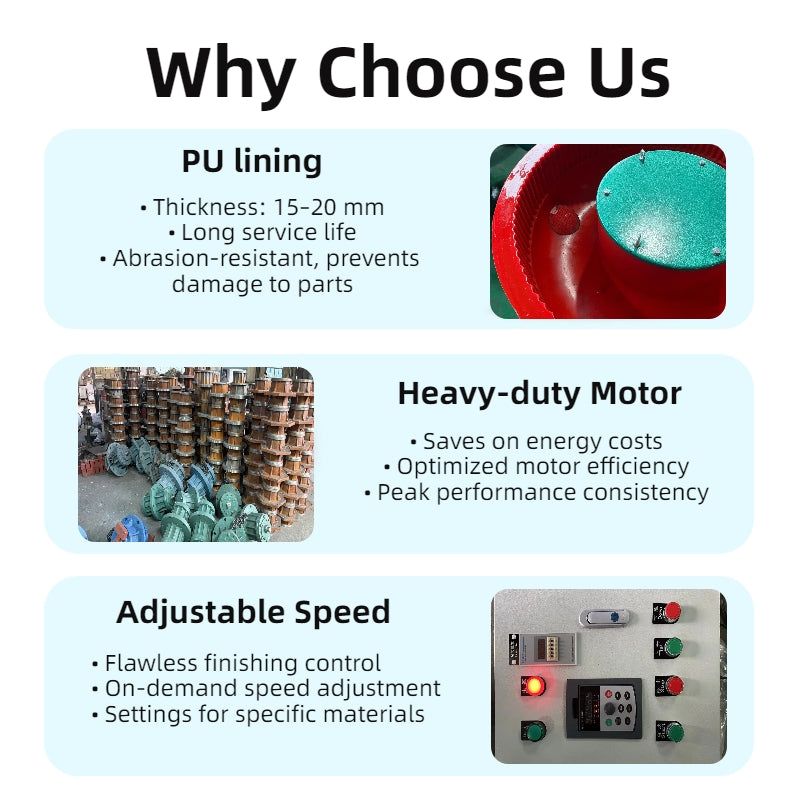 Why Choose Us

PU lining

• Thickness: 15-20 mm
• Long service life
• Abrasion-resistant, prevents damage to parts

Heavy-duty Motor

• Saves on energy costs
• Optimized motor efficiency
• Peak performance consistency

Adjustable Speed

• Flawless finishing control
• On-demand speed adjustment
• Settings for specific materials